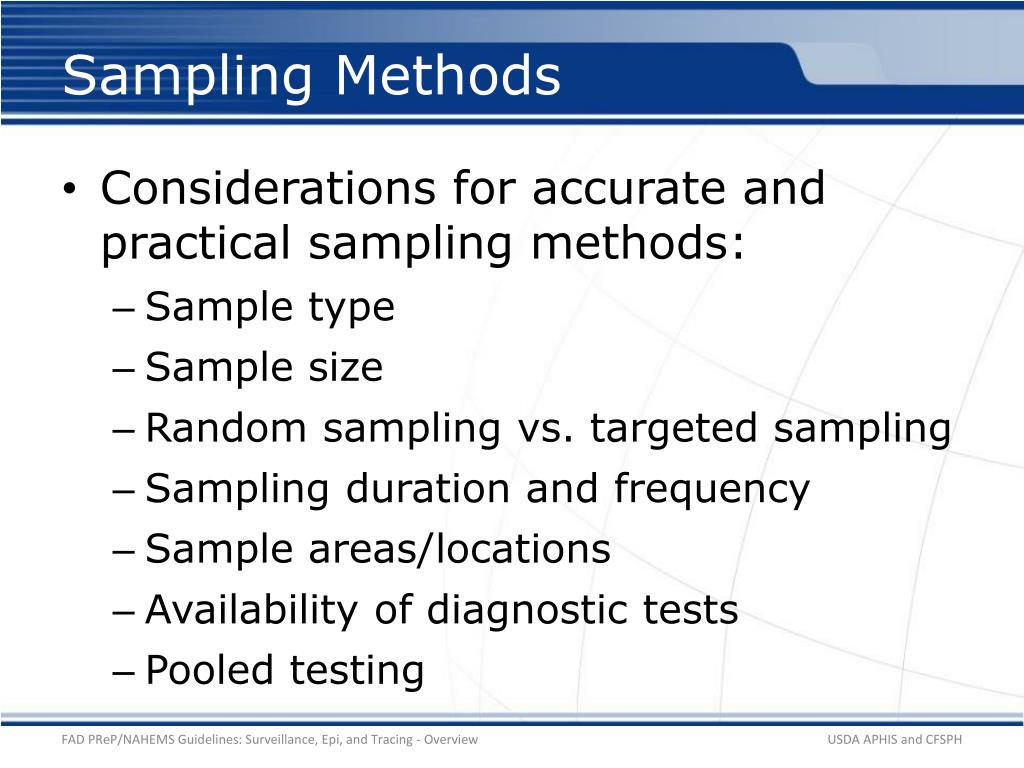 Sampling Methods

• Considerations for accurate and practical sampling methods:
– Sample type
– Sample size
– Random sampling vs. targeted sampling
– Sampling duration and frequency
– Sample areas/locations
– Availability of diagnostic tests
– Pooled testing

FAD PReP/NAHEMS Guidelines: Surveillance, Epi, and Tracing - Overview

USDA APHIS and CFSPH